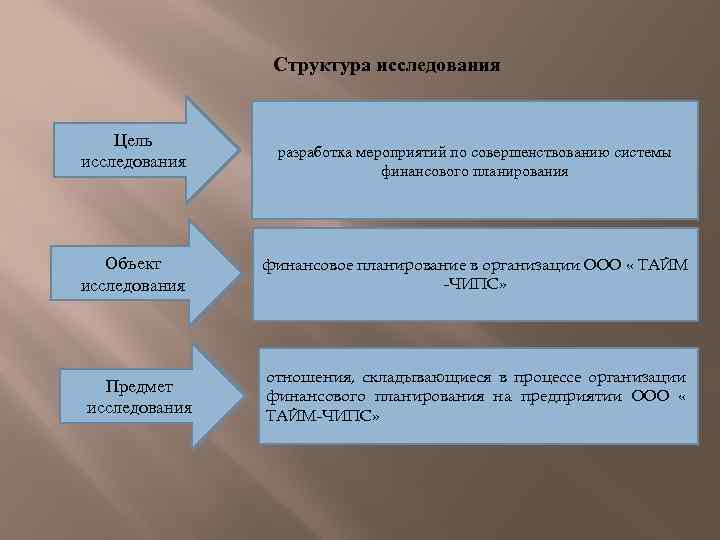 Структура исследования

Цель исследования

разработка мероприятий по совершенствованию системы финансового планирования

Объект исследования

финансовое планирование в организации ООО « ТАЙМ -ЧИПС»

Предмет исследования

отношения, складывающиеся в процессе организации финансового планирования на предприятии ООО « ТАЙМ-ЧИПС»